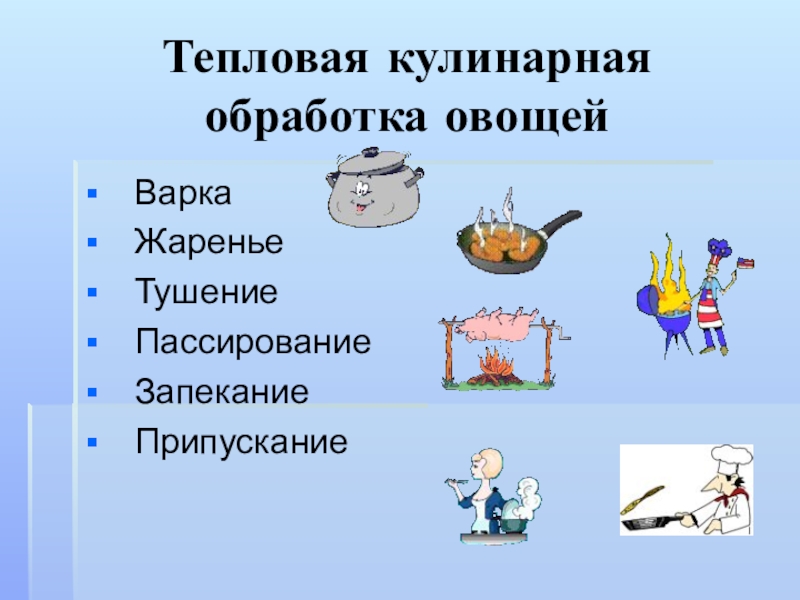 Тепловая кулинарная обработка овощей

- Варка
- Жаренье
- Тушение
- Пассирование
- Запекание
- Припускание